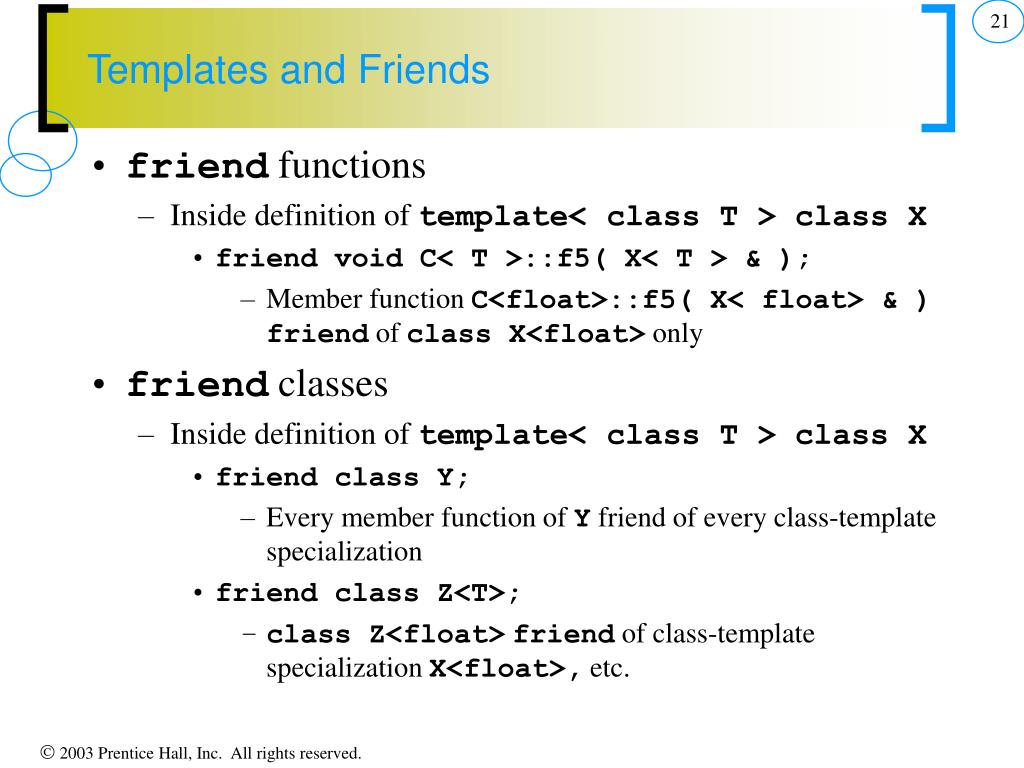 21

Templates and Friends

• friend functions
– Inside definition of template< class T > class X
• friend void C< T >::f5( X< T > & );
– Member function C<float>::f5( X< float> & ) friend of class X<float> only

• friend classes
– Inside definition of template< class T > class X
• friend class Y;
– Every member function of Y friend of every class-template specialization
• friend class Z<T>;
– class Z<float> friend of class-template specialization X<float>, etc.

© 2003 Prentice Hall, Inc. All rights reserved.